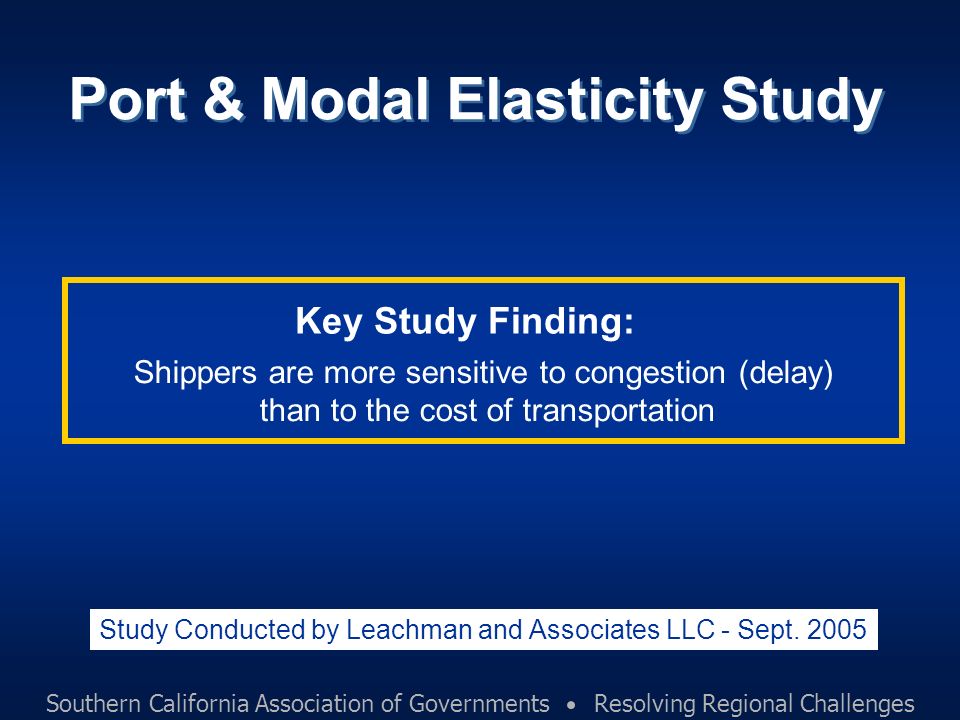 Port & Modal Elasticity Study

Key Study Finding:

Shippers are more sensitive to congestion (delay) than to the cost of transportation

Study Conducted by Leachman and Associates LLC - Sept. 2005

Southern California Association of Governments • Resolving Regional Challenges